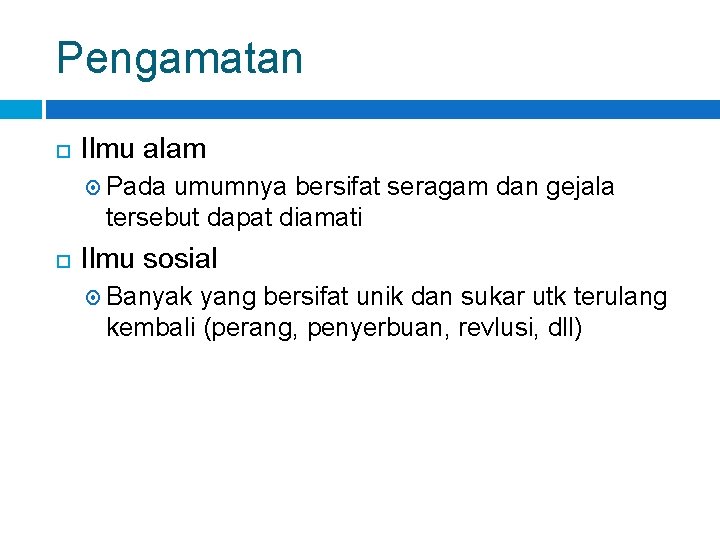 Pengamatan

Ilmu alam

Pada umumnya bersifat seragam dan gejala tersebut dapat diamati

Ilmu sosial

Banyak yang bersifat unik dan sukar utk terulang kembali (perang, penyerbuan, revlusi, dll)